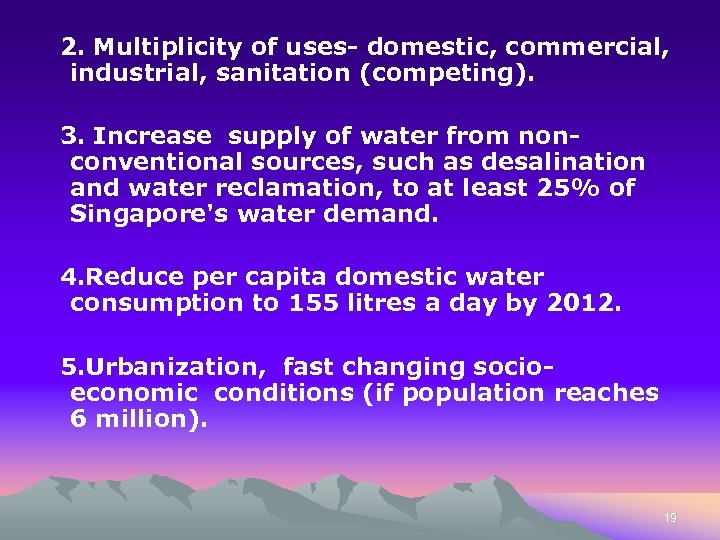 2. Multiplicity of uses- domestic, commercial, industrial, sanitation (competing).

3. Increase  supply of water from non-conventional sources, such as desalination and water reclamation, to at least 25% of Singapore's water demand.

4.Reduce per capita domestic water consumption to 155 litres a day by 2012.

5.Urbanization,  fast changing socio-economic  conditions (if population reaches 6 million).

19